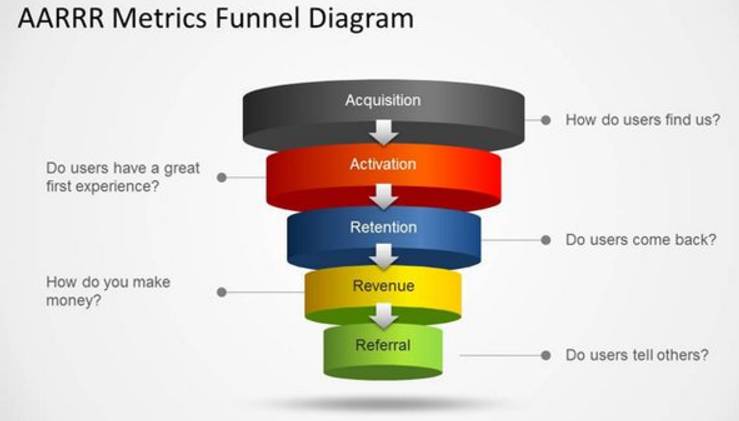 AARRR Metrics Funnel Diagram

Acquisition

How do users find us?

Activation

Do users have a great first experience?

Retention

Do users come back?

Revenue

How do you make money?

Referral

Do users tell others?